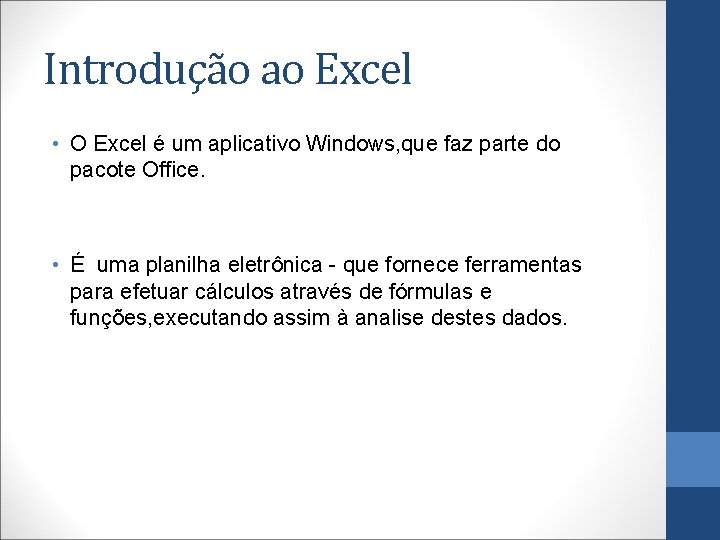 Introdução ao Excel

• O Excel é um aplicativo Windows,que faz parte do pacote Office.

• É uma planilha eletrônica - que fornece ferramentas para efetuar cálculos através de fórmulas e funções,executando assim à analise destes dados.